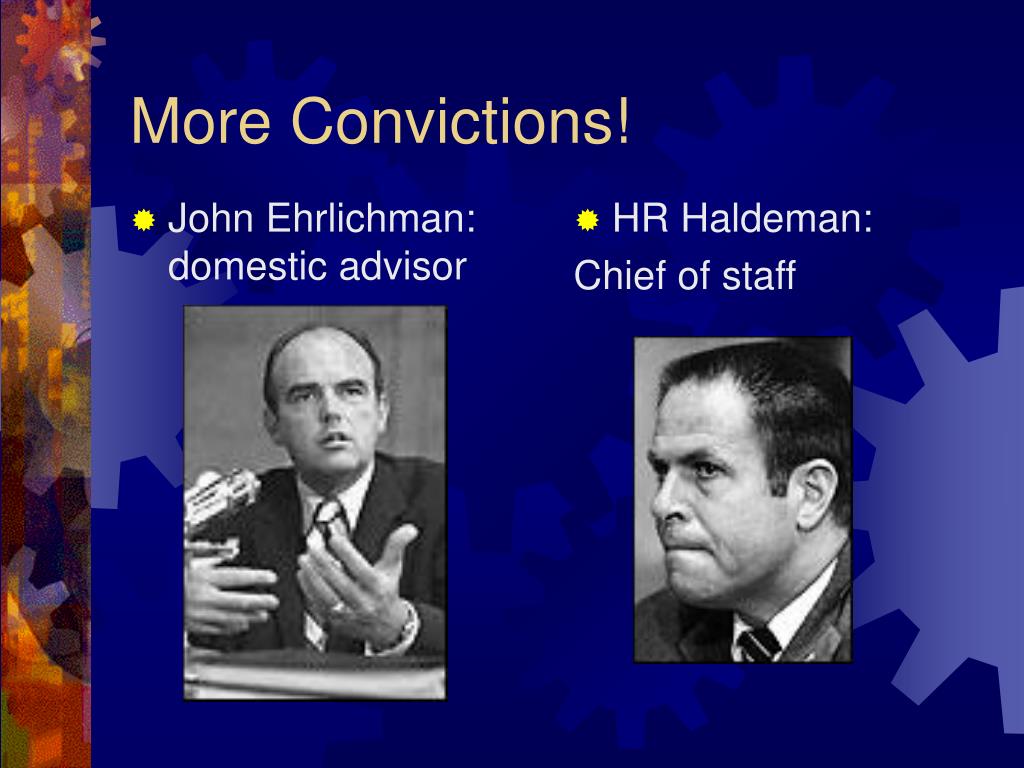 More Convictions!

John Ehrlichman: domestic advisor

HR Haldeman:
Chief of staff